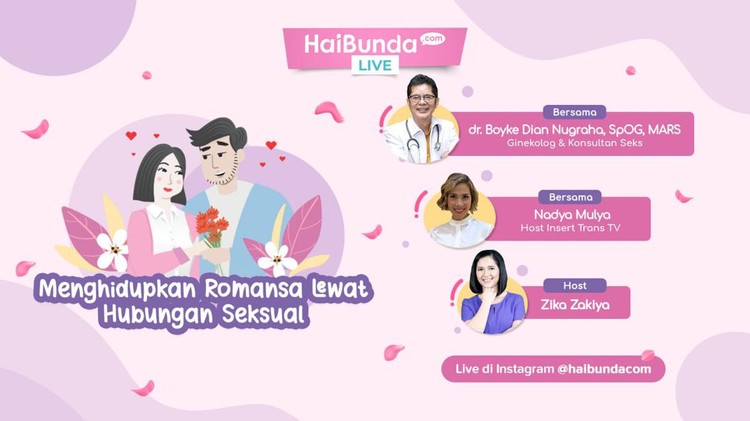 HaiBunda.com
LIVE

Menghidupkan Romansa Lewat Hubungan Seksual

Bersama
dr. Boyke Dian Nugraha, SpOG, MARS
Ginekolog & Konsultan Seks

Bersama
Nadya Mulya
Host Insert Trans TV

Host
Zika Zakiya

Live di Instagram @haibundacom